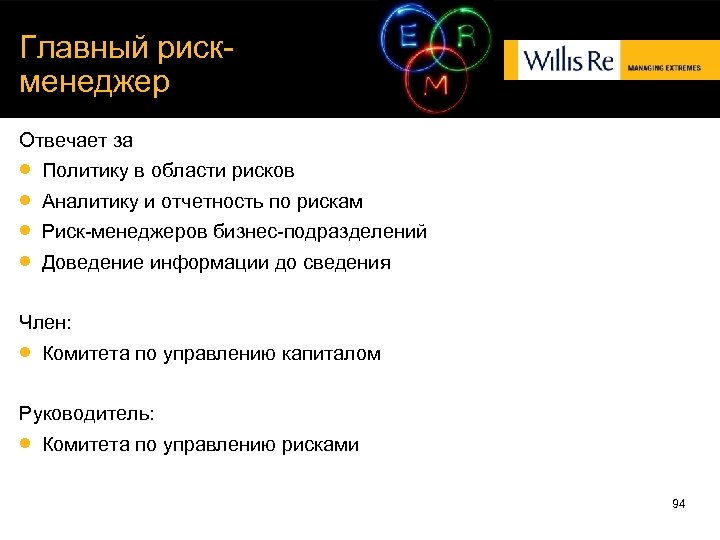 Главный риск-менеджер

E R M

Willis Re MANAGING EXTREMES

Отвечает за
- Политику в области рисков
- Аналитику и отчетность по рискам
- Риск-менеджеров бизнес-подразделений
- Доведение информации до сведения

Член:
- Комитета по управлению капиталом

Руководитель:
- Комитета по управлению рисками

94